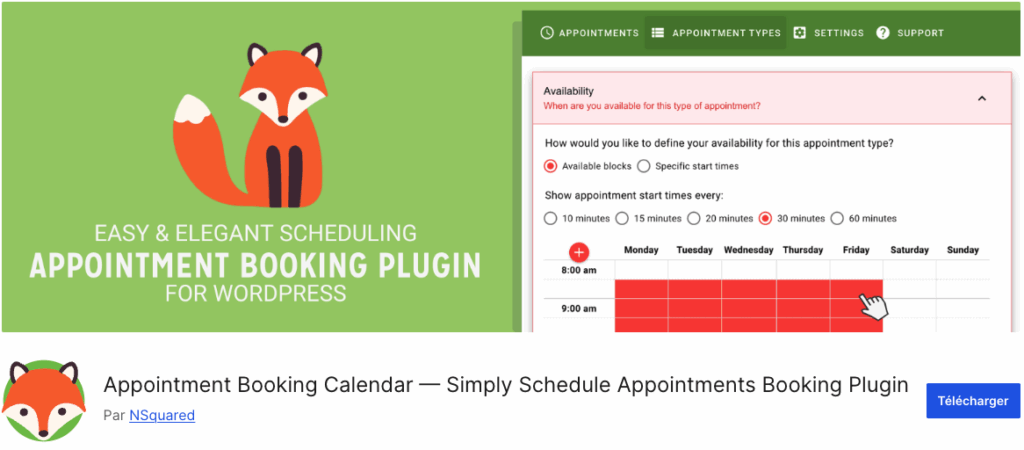 EASY & ELEGANT SCHEDULING
APPOINTMENT BOOKING PLUGIN
FOR WORDPRESS

APPOINTMENTS APPOINTMENT TYPES SETTINGS SUPPORT

Availability
When are you available for this type of appointment?

How would you like to define your availability for this appointment type?
Available blocks Specific start times

Show appointment start times every:
10 minutes 15 minutes 20 minutes 30 minutes 60 minutes

| + | Monday | Tuesday | Wednesday | Thursday | Friday | Saturday | Sunday |
|---|---|---|---|---|---|---|---|
| 8:00 am | | | | | | | |
| 9:00 am | | | | | | | |

Appointment Booking Calendar — Simply Schedule Appointments Booking Plugin
Par NSquared

Télécharger